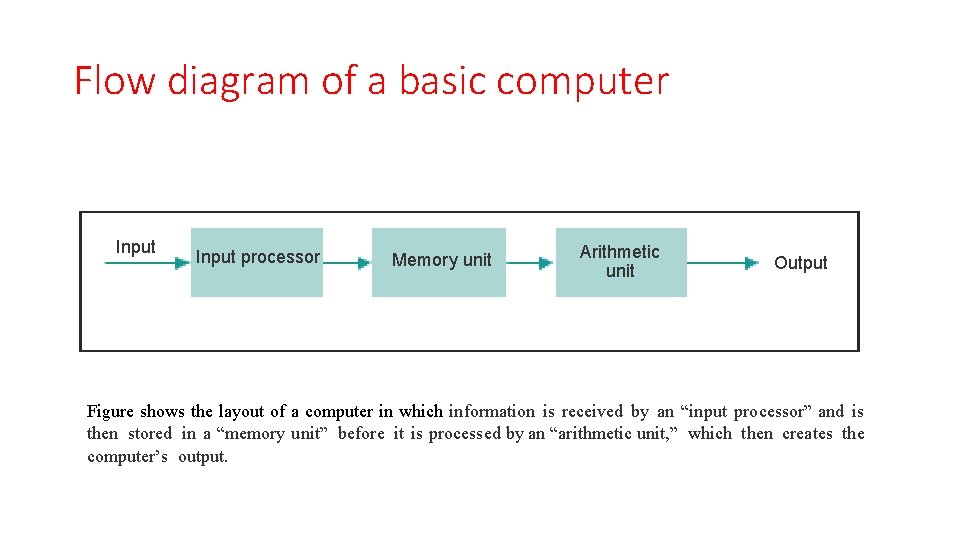 Flow diagram of a basic computer

Input

Input processor

Memory unit

Arithmetic unit

Output

Figure shows the layout of a computer in which information is received by an “input processor” and is then stored in a “memory unit” before it is processed by an “arithmetic unit,” which then creates the computer’s output.